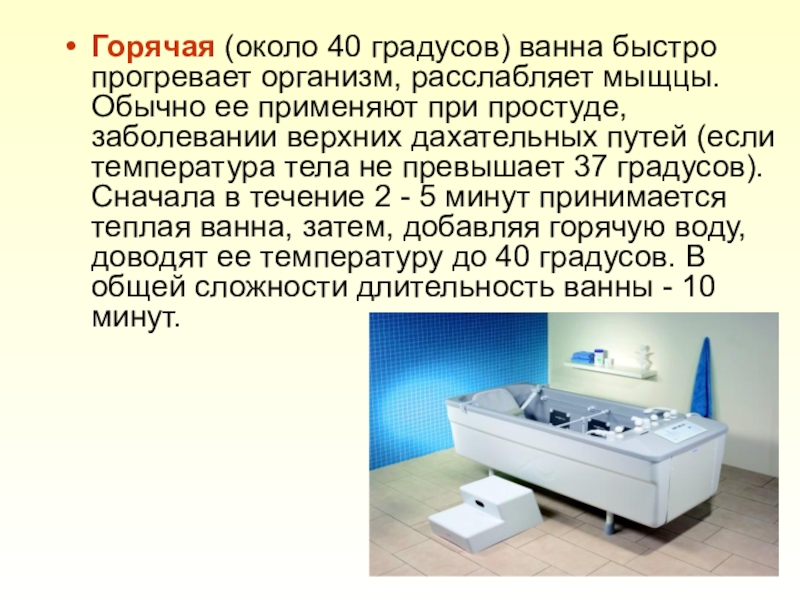 • Горячая (около 40 градусов) ванна быстро прогревает организм, расслабляет мыщцы. Обычно ее применяют при простуде, заболевании верхних дахательных путей (если температура тела не превышает 37 градусов). Сначала в течение 2 - 5 минут принимается теплая ванна, затем, добавляя горячую воду, доводят ее температуру до 40 градусов. В общей сложности длительность ванны - 10 минут.